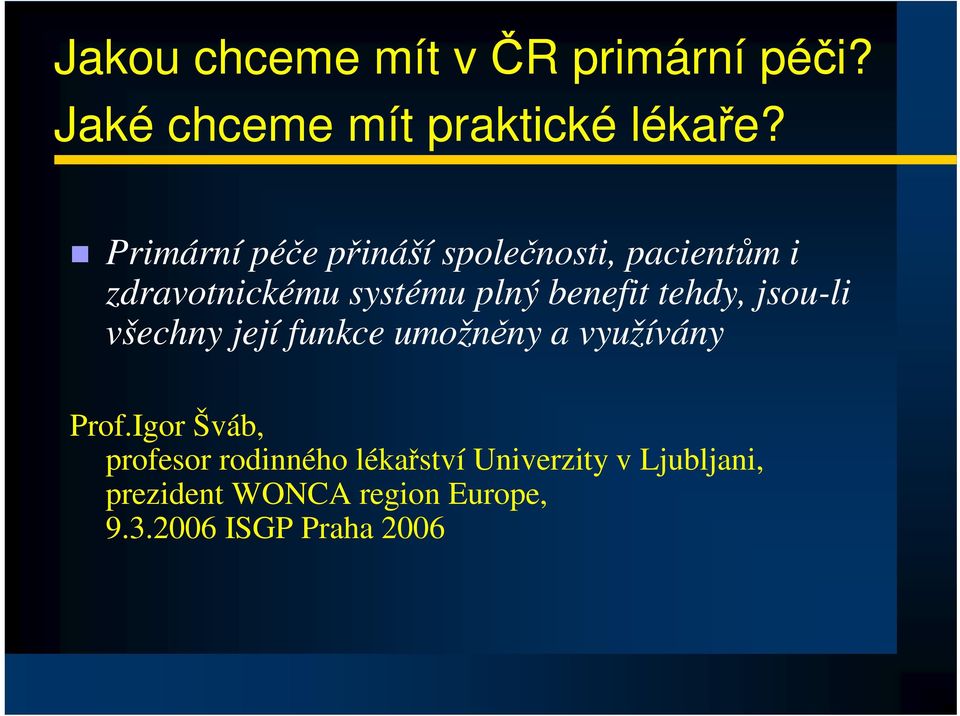 Jakou chceme mít v ČR primární péči?
Jaké chceme mít praktické lékaře?

Primární péče přináší společnosti, pacientům i zdravotnickému systému plný benefit tehdy, jsou-li všechny její funkce umožněny a využívány

Prof.Igor Šváb,
profesor rodinného lékařství Univerzity v Ljubljani,
prezident WONCA region Europe,
9.3.2006 ISGP Praha 2006